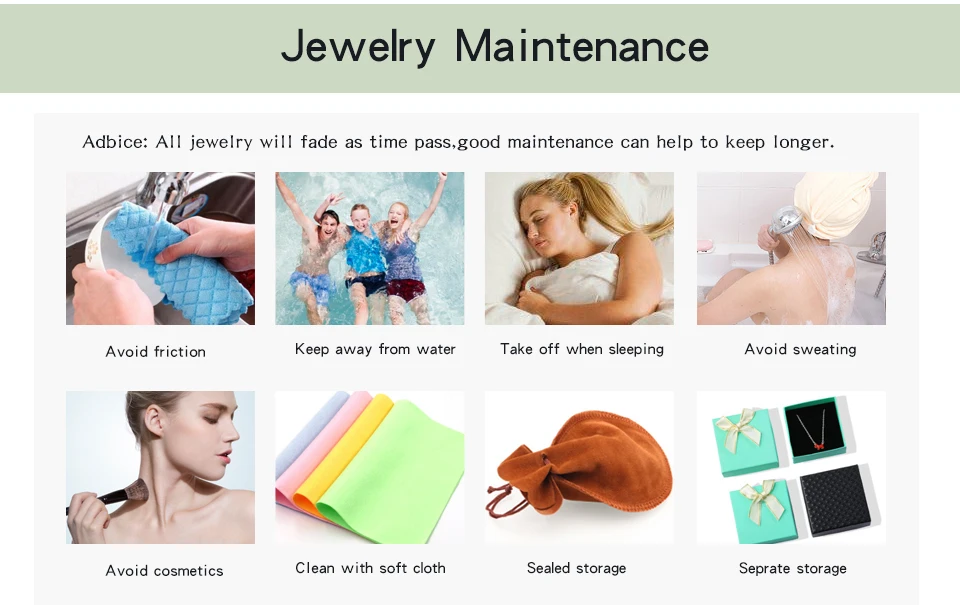 Jewelry Maintenance

Adbice: All jewelry will fade as time pass,good maintenance can help to keep longer.

Avoid friction

Keep away from water

Take off when sleeping

Avoid sweating

Avoid cosmetics

Clean with soft cloth

Sealed storage

Seprate storage